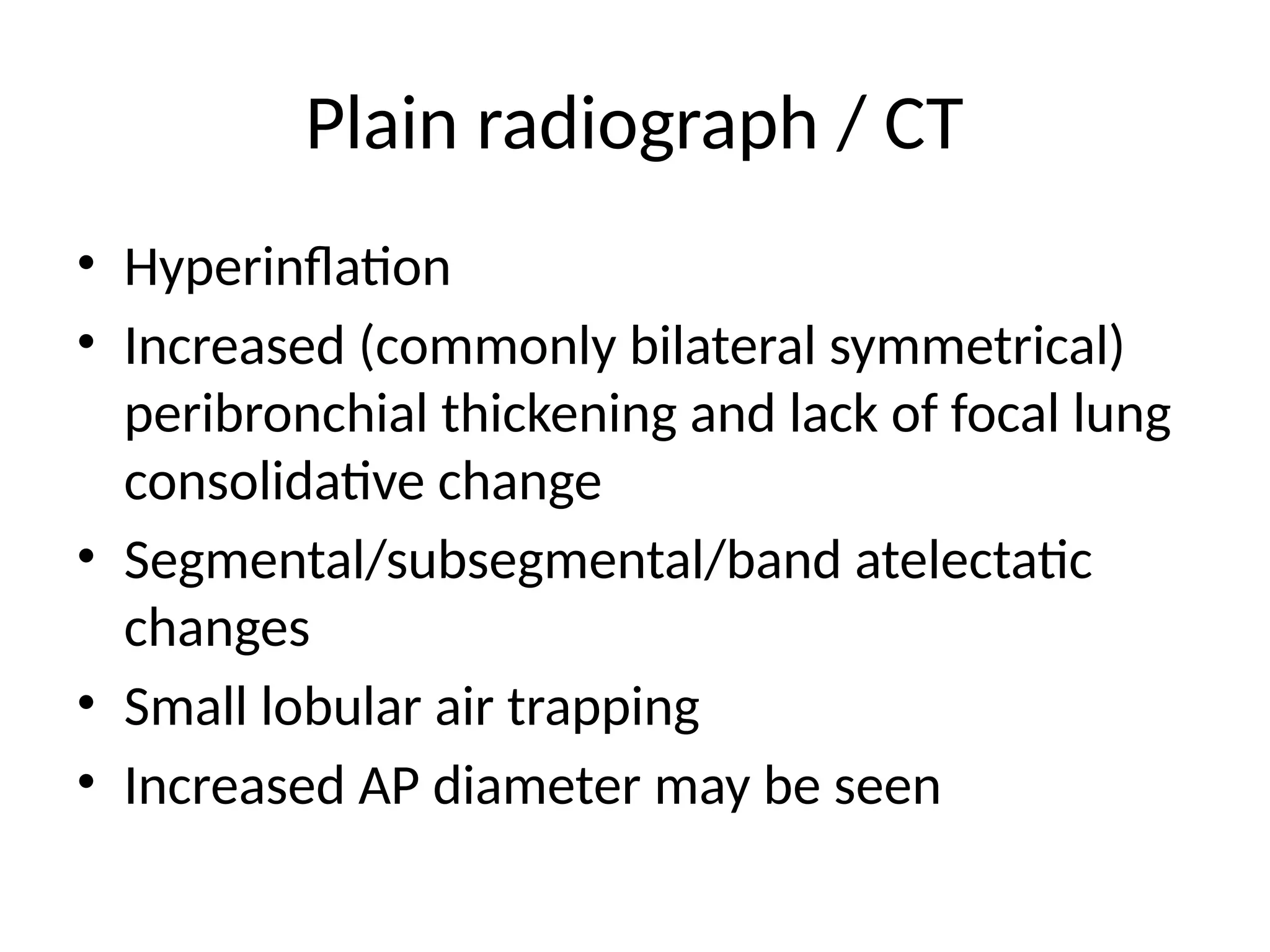 Plain radiograph / CT

• Hyperinflation
• Increased (commonly bilateral symmetrical) peribronchial thickening and lack of focal lung consolidative change
• Segmental/subsegmental/band atelectatic changes
• Small lobular air trapping
• Increased AP diameter may be seen